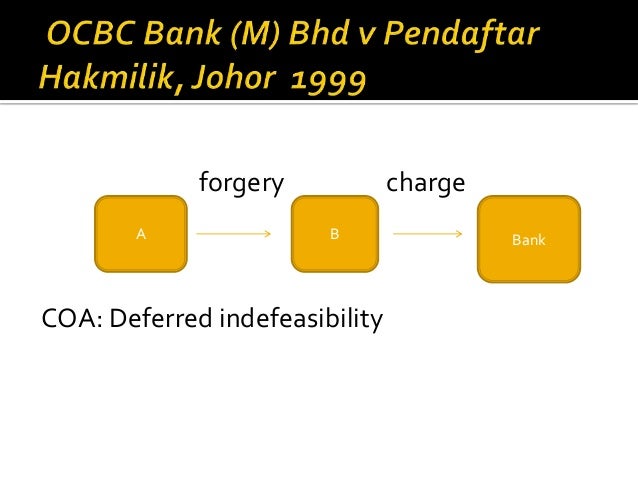 OCBC Bank (M) Bhd v Pendaftar Hakmilik, Johor 1999

forgery

charge

A

B

Bank

COA: Deferred indefeasibility